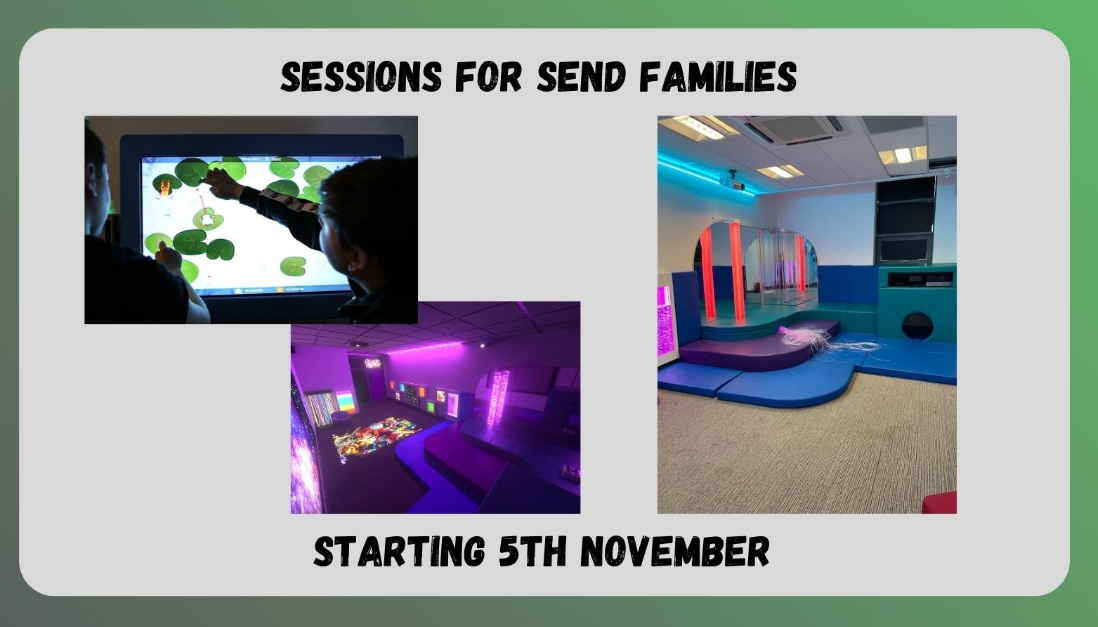 SESSIONS FOR SEND FAMILIES

STARTING 5TH NOVEMBER